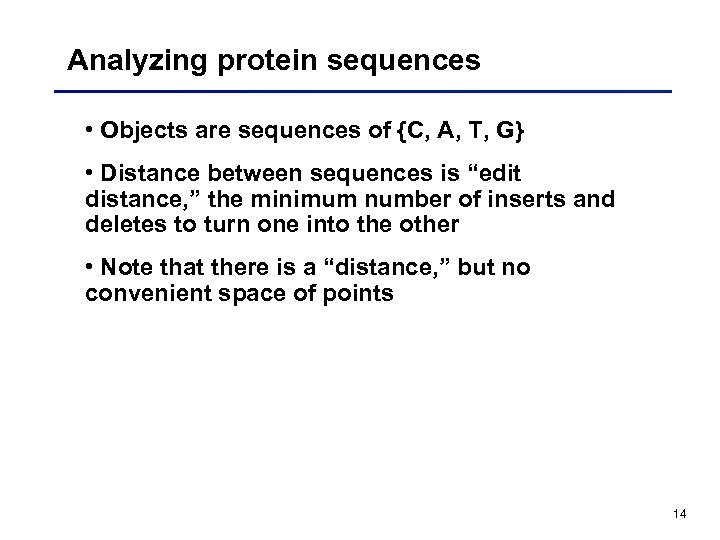 Analyzing protein sequences

• Objects are sequences of {C, A, T, G}

• Distance between sequences is “edit distance,” the minimum number of inserts and deletes to turn one into the other

• Note that there is a “distance,” but no convenient space of points

14